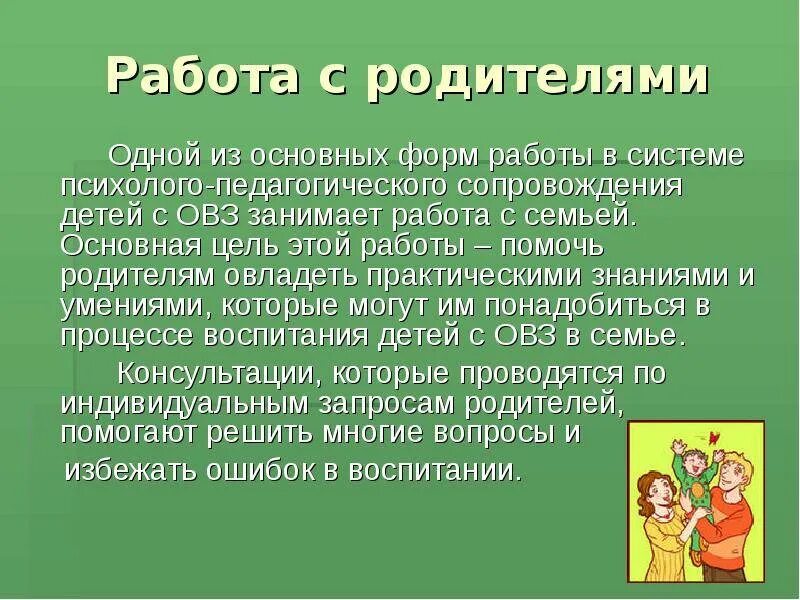 Работа с родителями

Одной из основных форм работы в системе психолого-педагогического сопровождения детей с ОВЗ занимает работа с семьей. Основная цель этой работы – помочь родителям овладеть практическими знаниями и умениями, которые могут им понадобиться в процессе воспитания детей с ОВЗ в семье.

Консультации, которые проводятся по индивидуальным запросам родителей, помогают решить многие вопросы и избежать ошибок в воспитании.